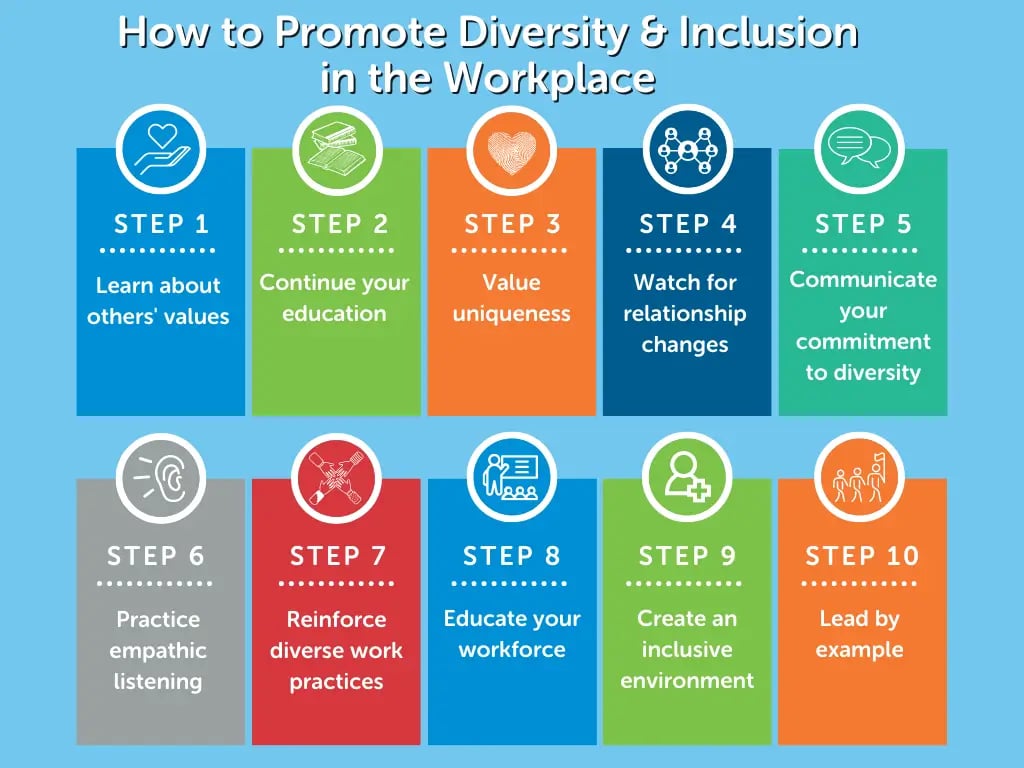 How to Promote Diversity & Inclusion in the Workplace

STEP 1

Learn about others' values

STEP 2

Continue your education

STEP 3

Value uniqueness

STEP 4

Watch for relationship changes

STEP 5

Communicate your commitment to diversity

STEP 6

Practice empathic listening

STEP 7

Reinforce diverse work practices

STEP 8

Educate your workforce

STEP 9

Create an inclusive environment

STEP 10

Lead by example